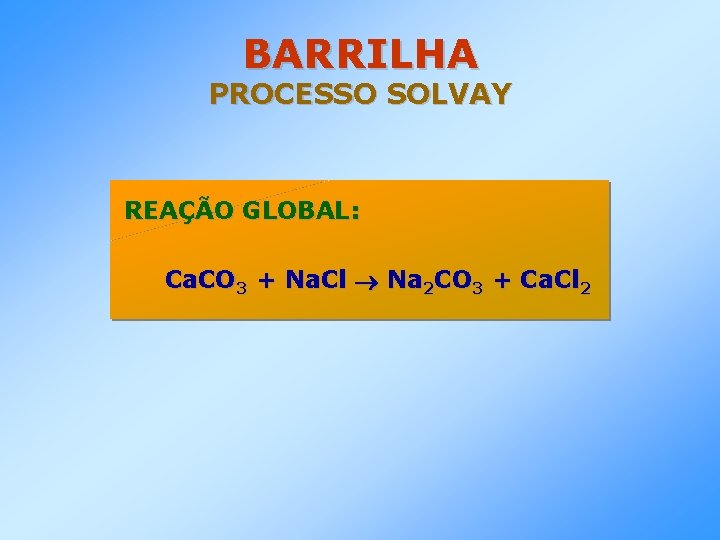 BARRILHA
PROCESSO SOLVAY

REAÇÃO GLOBAL:

$CaCO_3 + NaCl \rightarrow Na_2CO_3 + CaCl_2$